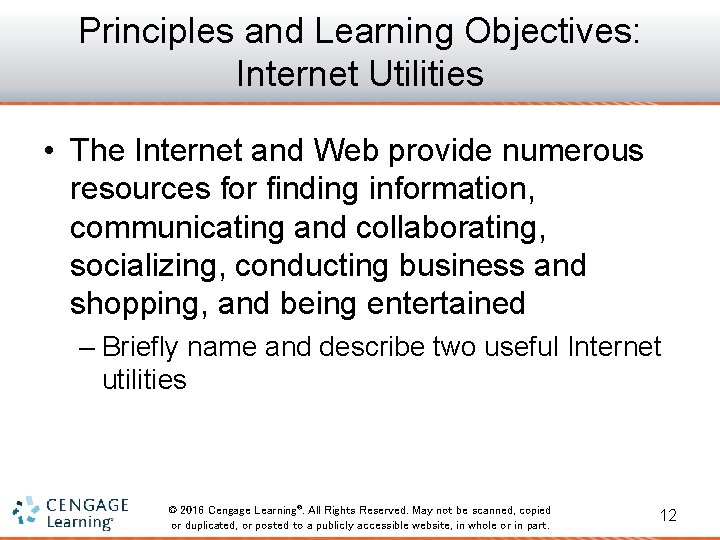 Principles and Learning Objectives: Internet Utilities

• The Internet and Web provide numerous resources for finding information, communicating and collaborating, socializing, conducting business and shopping, and being entertained

– Briefly name and describe two useful Internet utilities

CENGAGE Learning®

© 2016 Cengage Learning®. All Rights Reserved. May not be scanned, copied or duplicated, or posted to a publicly accessible website, in whole or in part.

12